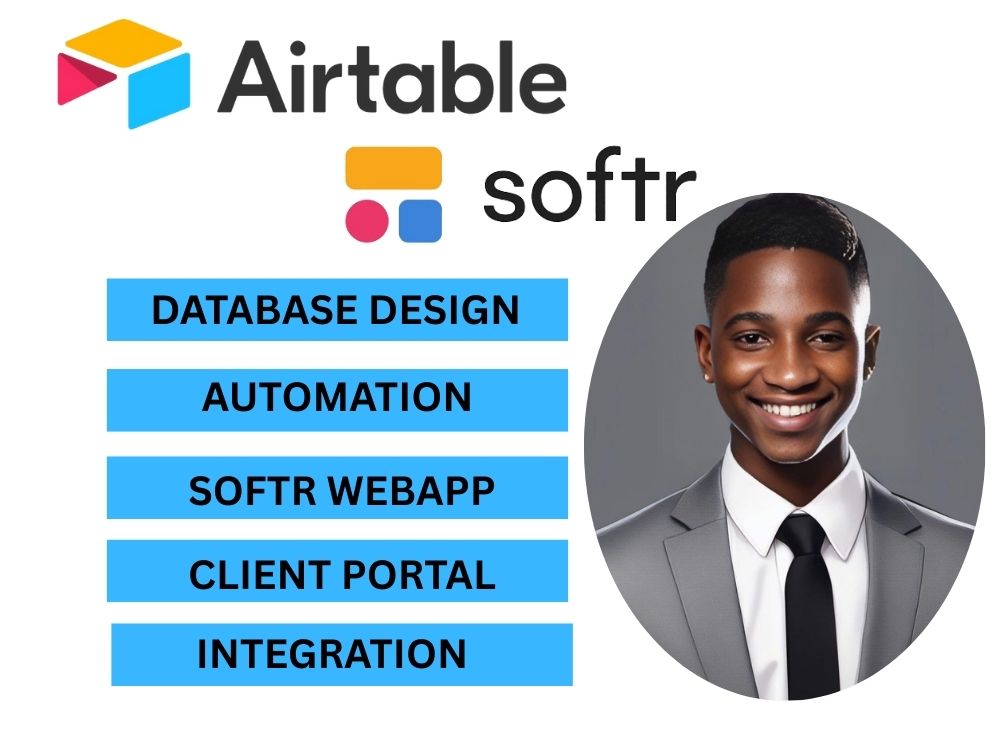 Airtable

softr

DATABASE DESIGN

AUTOMATION

SOFTR WEBAPP

CLIENT PORTAL

INTEGRATION